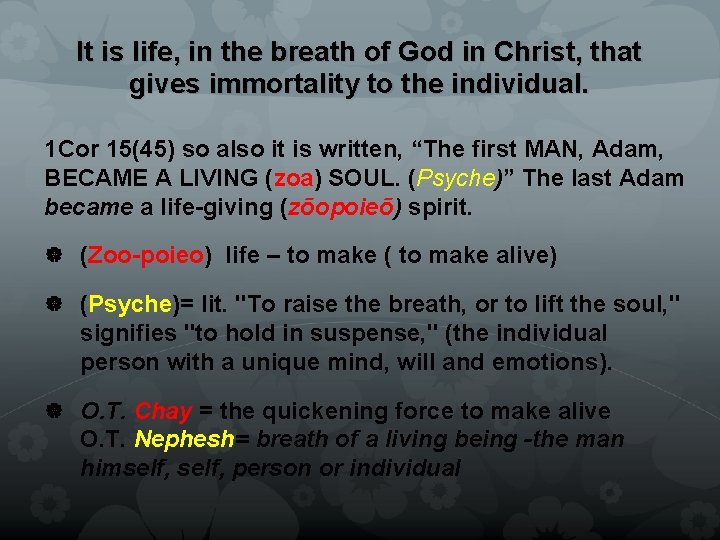 It is life, in the breath of God in Christ, that gives immortality to the individual.

1Cor 15(45) so also it is written, “The first MAN, Adam, BECAME A LIVING (zoa) SOUL. (Psyche)” The last Adam became a life-giving (zōopoieō) spirit.

(Zoo-poieo) life – to make ( to make alive)

(Psyche)= lit. "To raise the breath, or to lift the soul," signifies "to hold in suspense," (the individual person with a unique mind, will and emotions).

O.T. Chay = the quickening force to make alive
O.T. Nephesh= breath of a living being -the man himself, self, person or individual